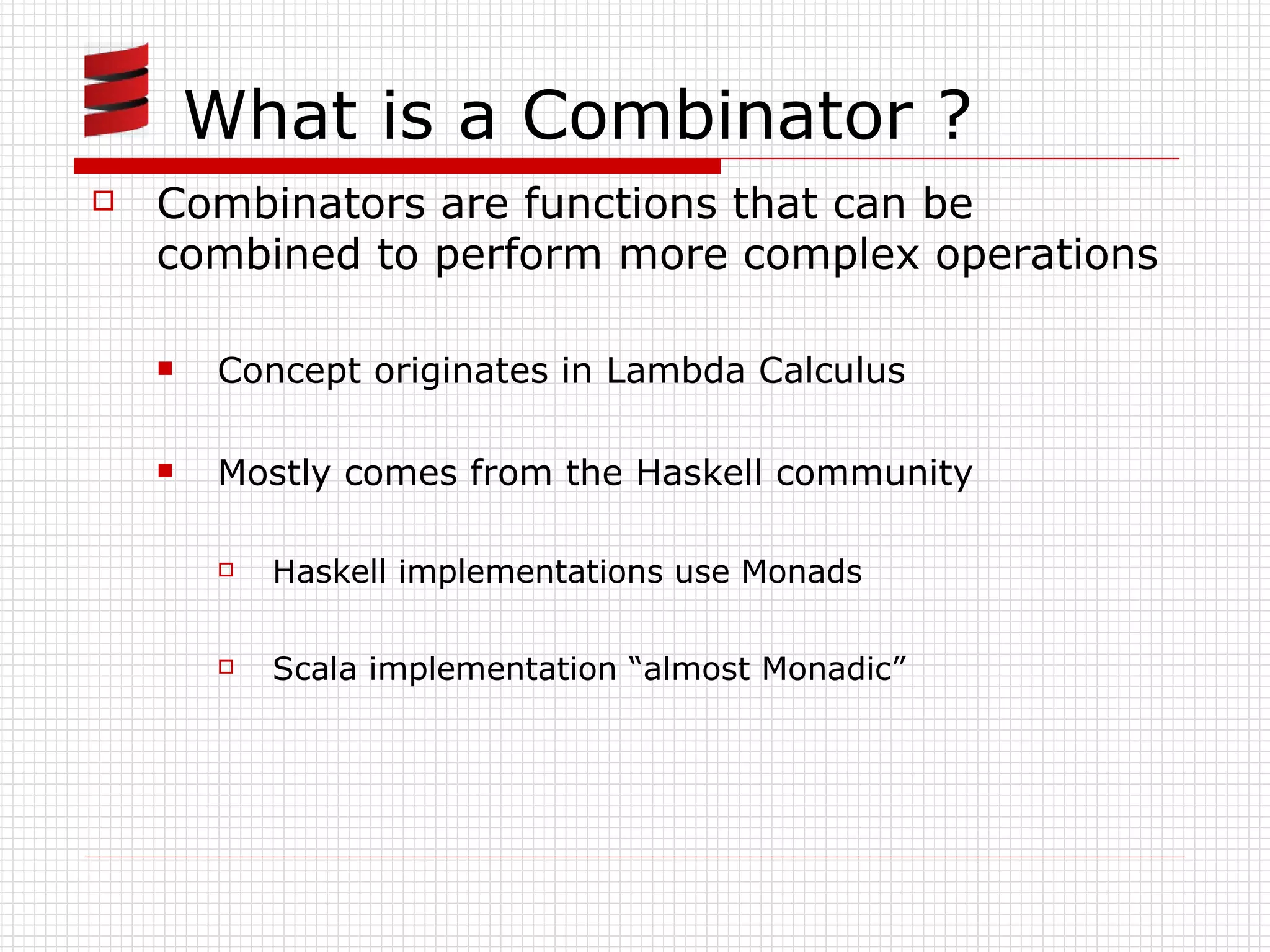 What is a Combinator ?

Combinators are functions that can be combined to perform more complex operations

Concept originates in Lambda Calculus

Mostly comes from the Haskell community

Haskell implementations use Monads

Scala implementation “almost Monadic”